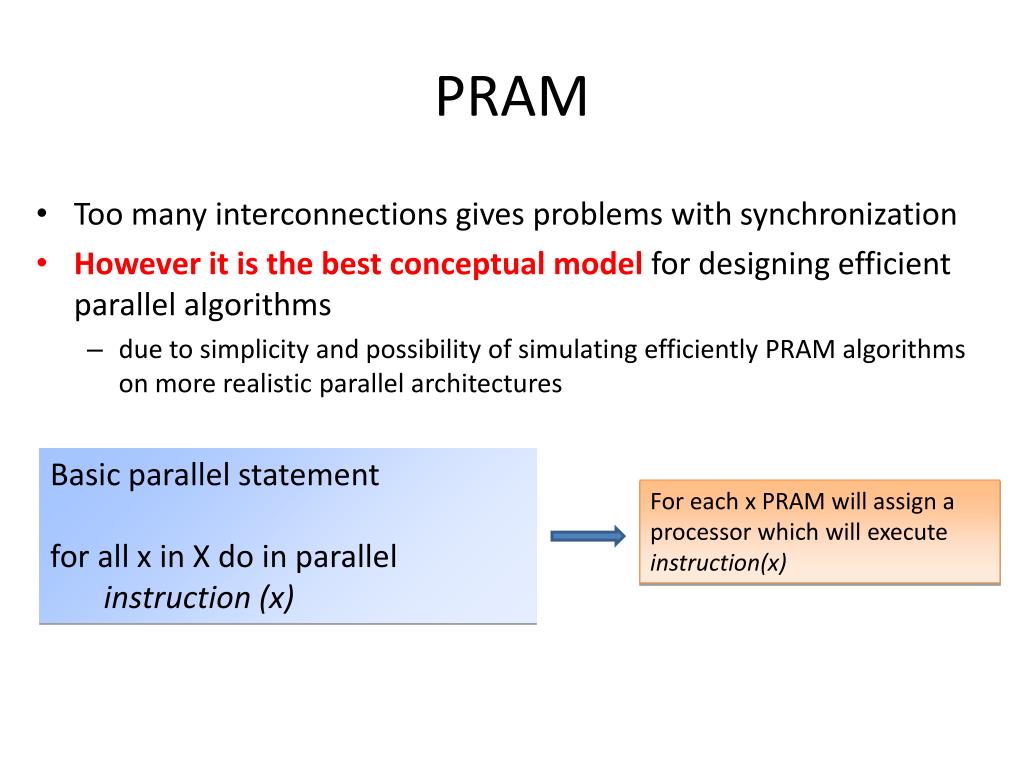 PRAM

• Too many interconnections gives problems with synchronization
• However it is the best conceptual model for designing efficient parallel algorithms
– due to simplicity and possibility of simulating efficiently PRAM algorithms on more realistic parallel architectures

Basic parallel statement

for all x in X do in parallel
instruction (x)

For each x PRAM will assign a processor which will execute instruction(x)